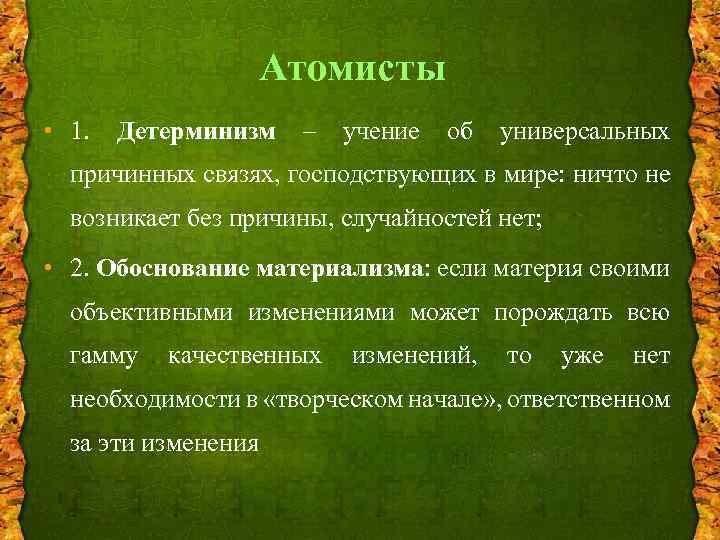 Атомисты

• 1. Детерминизм – учение об универсальных причинных связях, господствующих в мире: ничто не возникает без причины, случайностей нет;

• 2. Обоснование материализма: если материя своими объективными изменениями может порождать всю гамму качественных изменений, то уже нет необходимости в «творческом начале», ответственном за эти изменения